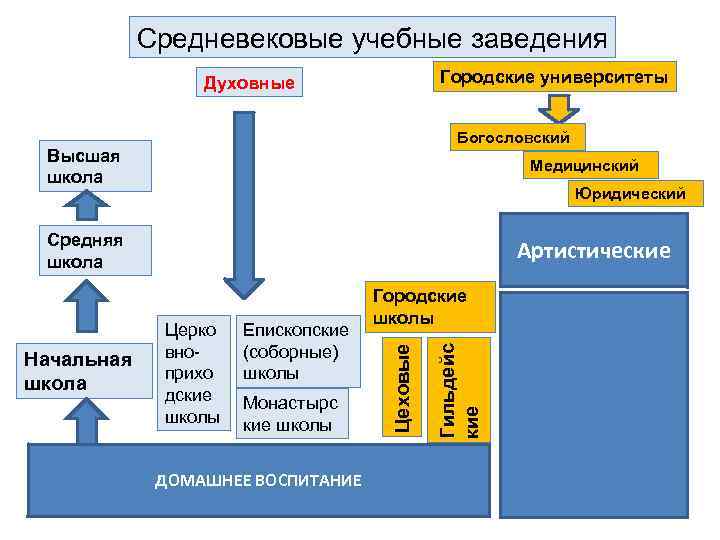 Средневековые учебные заведения

Духовные

Городские университеты

Богословский

Медицинский

Юридический

Высшая школа

Средняя школа

Начальная школа

Церковно-приходские школы

Епископские (соборные) школы

Монастырские школы

Городские школы

Цеховые

Гильдейские

Артистические

ДОМАШНЕЕ ВОСПИТАНИЕ